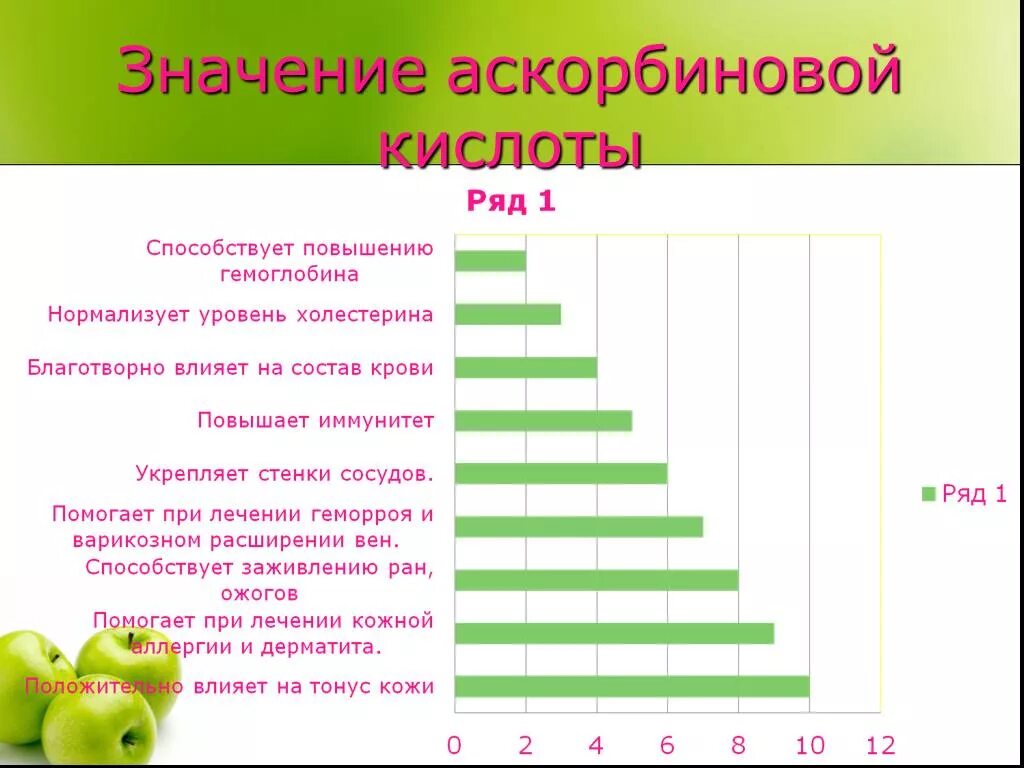 Значение аскорбиновой кислоты

Ряд 1

Способствует повышению гемоглобина

Нормализует уровень холестерина

Благотворно влияет на состав крови

Повышает иммунитет

Укрепляет стенки сосудов.

Помогает при лечении геморроя и варикозном расширении вен.

Способствует заживлению ран, ожогов

Помогает при лечении кожной аллергии и дерматита.

Положительно влияет на тонус кожи

0 2 4 6 8 10 12

Ряд 1